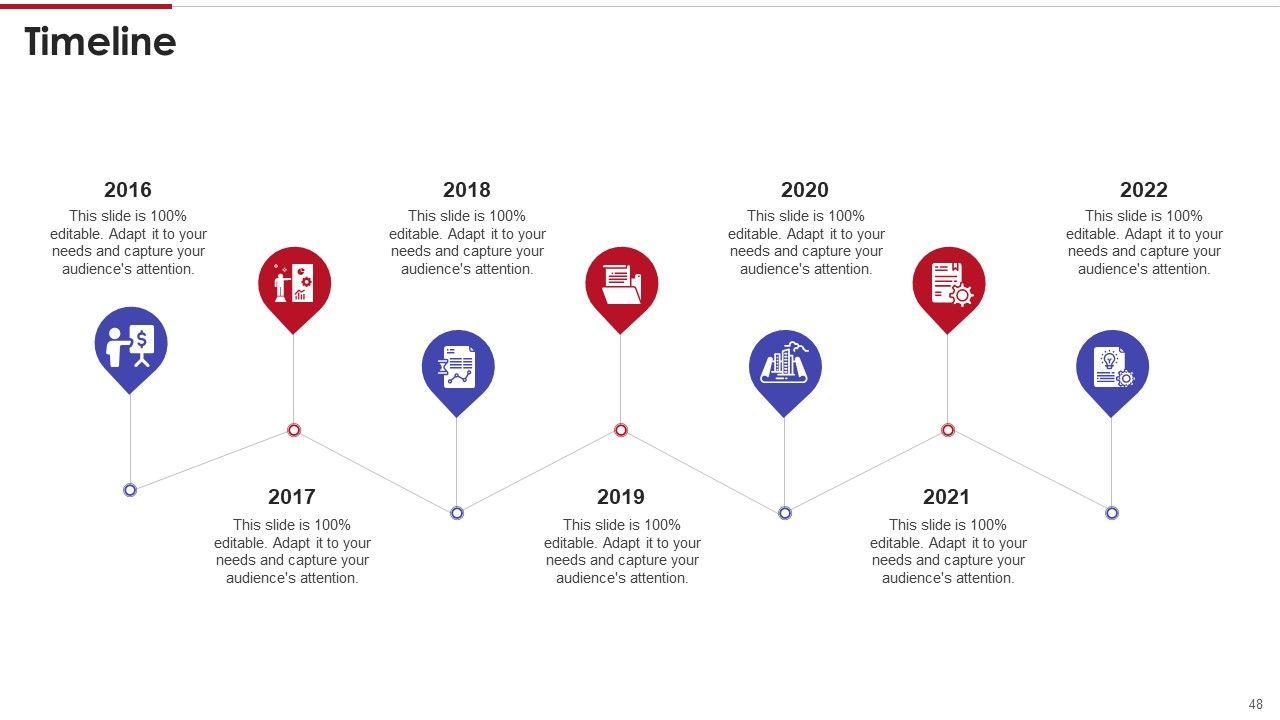 Timeline

2016
This slide is 100% editable. Adapt it to your needs and capture your audience's attention.

2018
This slide is 100% editable. Adapt it to your needs and capture your audience's attention.

2020
This slide is 100% editable. Adapt it to your needs and capture your audience's attention.

2022
This slide is 100% editable. Adapt it to your needs and capture your audience's attention.

2017
This slide is 100% editable. Adapt it to your needs and capture your audience's attention.

2019
This slide is 100% editable. Adapt it to your needs and capture your audience's attention.

2021
This slide is 100% editable. Adapt it to your needs and capture your audience's attention.

48